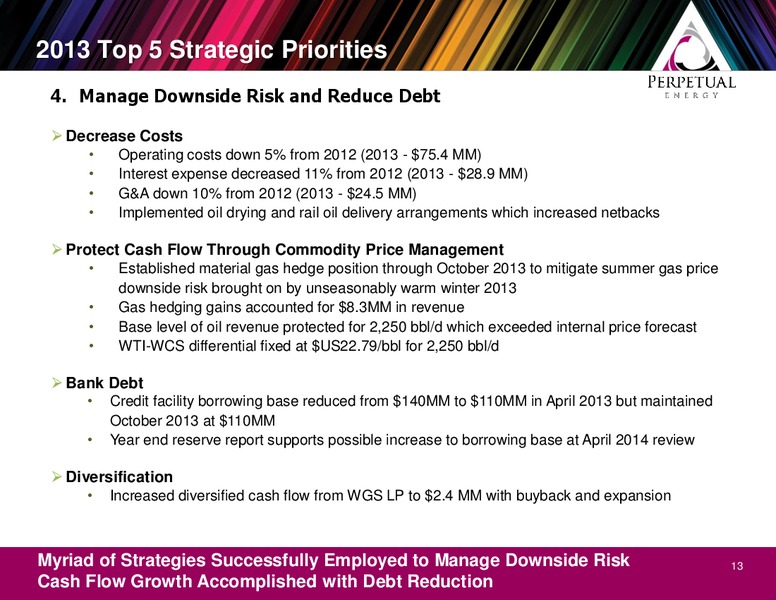 2013 Top 5 Strategic Priorities

PERPETUAL
ENERGY

4. Manage Downside Risk and Reduce Debt

➢ Decrease Costs
• Operating costs down 5% from 2012 (2013 - \$75.4 MM)
• Interest expense decreased 11% from 2012 (2013 - \$28.9 MM)
• G&A down 10% from 2012 (2013 - \$24.5 MM)
• Implemented oil drying and rail oil delivery arrangements which increased netbacks

➢ Protect Cash Flow Through Commodity Price Management
• Established material gas hedge position through October 2013 to mitigate summer gas price downside risk brought on by unseasonably warm winter 2013
• Gas hedging gains accounted for \$8.3MM in revenue
• Base level of oil revenue protected for 2,250 bbl/d which exceeded internal price forecast
• WTI-WCS differential fixed at \$US22.79/bbl for 2,250 bbl/d

➢ Bank Debt
• Credit facility borrowing base reduced from \$140MM to \$110MM in April 2013 but maintained October 2013 at \$110MM
• Year end reserve report supports possible increase to borrowing base at April 2014 review

➢ Diversification
• Increased diversified cash flow from WGS LP to \$2.4 MM with buyback and expansion

Myriad of Strategies Successfully Employed to Manage Downside Risk
Cash Flow Growth Accomplished with Debt Reduction

13